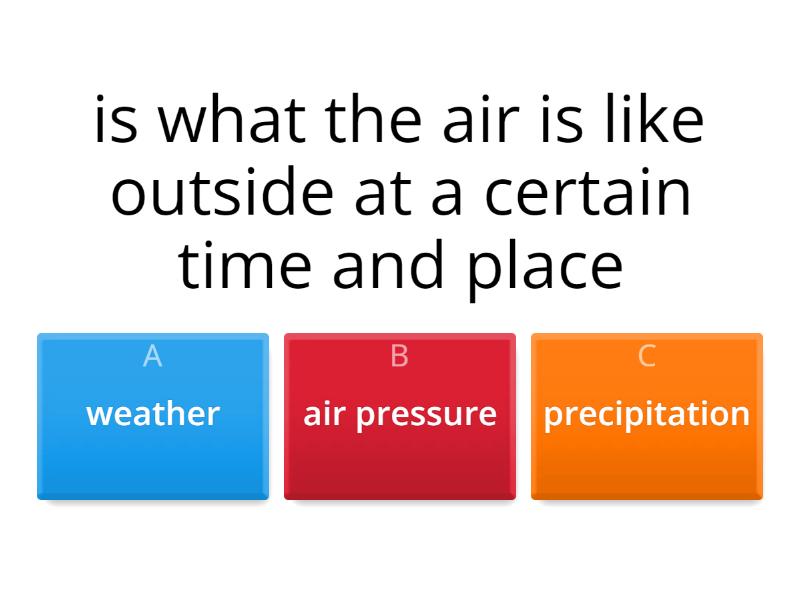 is what the air is like outside at a certain time and place

A
weather

B
air pressure

C
precipitation